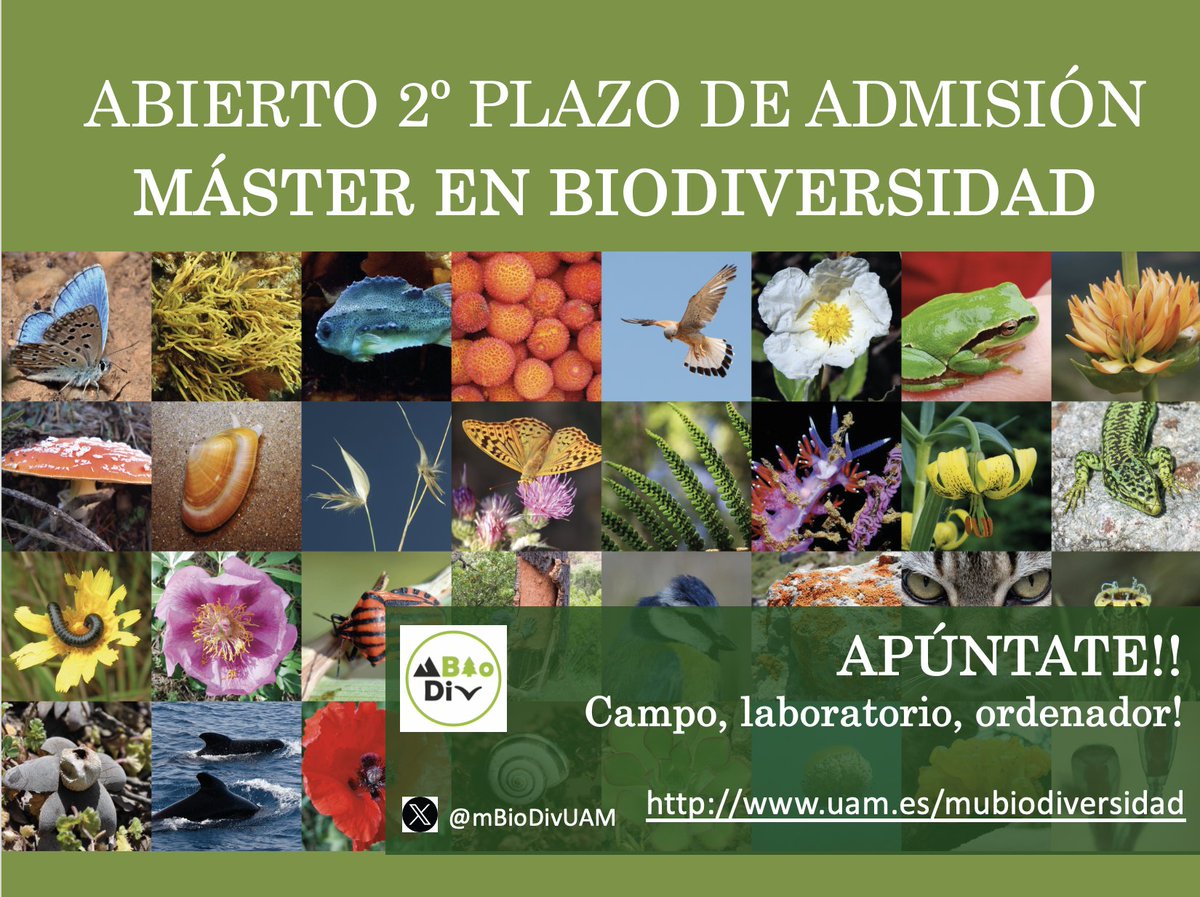 ABIERTO 2º PLAZO DE ADMISIÓN
MÁSTER EN BIODIVERSIDAD

BioDiv

APÚNTATE!!
Campo, laboratorio, ordenador!

@mBioDivUAM

http://www.uam.es/mubiodiversidad